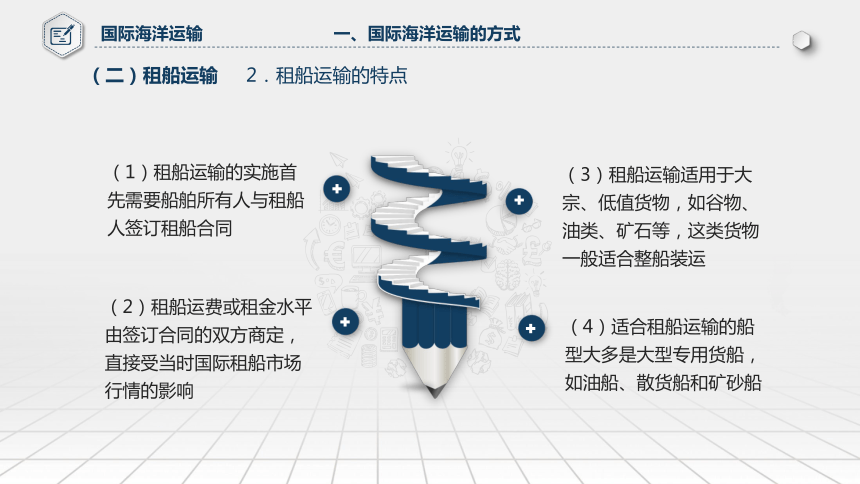 国际海洋运输

一、国际海洋运输的方式

（二）租船运输　2．租船运输的特点

（1）租船运输的实施首先需要船舶所有人与租船人签订租船合同

（2）租船运费或租金水平由签订合同的双方商定，直接受当时国际租船市场行情的影响

（3）租船运输适用于大宗、低值货物，如谷物、油类、矿石等，这类货物一般适合整船装运

（4）适合租船运输的船型大多是大型专用货船，如油船、散货船和矿砂船